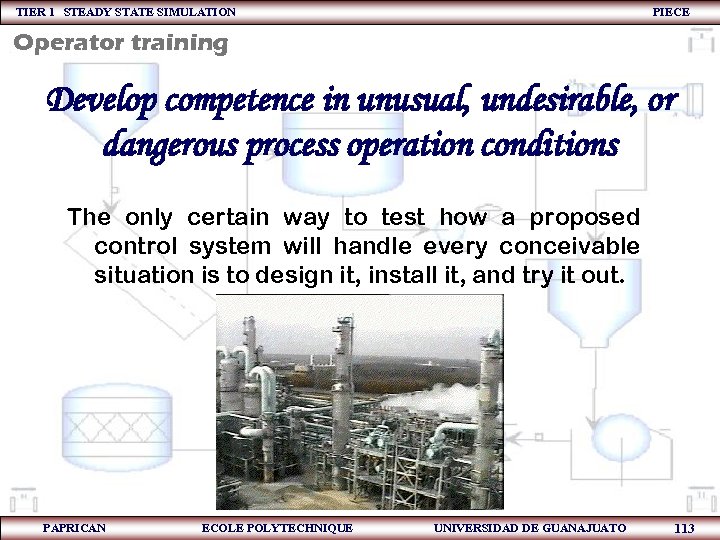 TIER 1 STEADY STATE SIMULATION PIECE

Operator training

Develop competence in unusual, undesirable, or dangerous process operation conditions

The only certain way to test how a proposed control system will handle every conceivable situation is to design it, install it, and try it out.

PAPRICAN ECOLE POLYTECHNIQUE UNIVERSIDAD DE GUANAJUATO 113